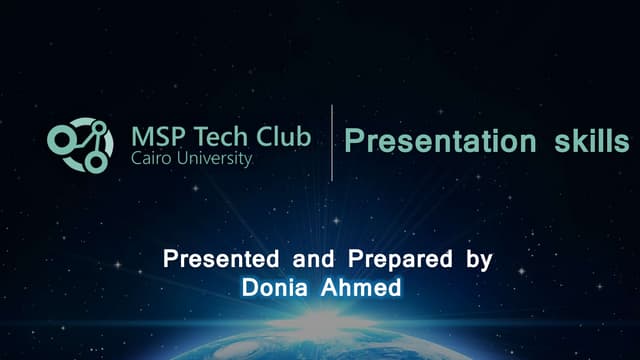 MSP Tech Club
Cairo University

Presentation skills

Presented and Prepared by
Donia Ahmed